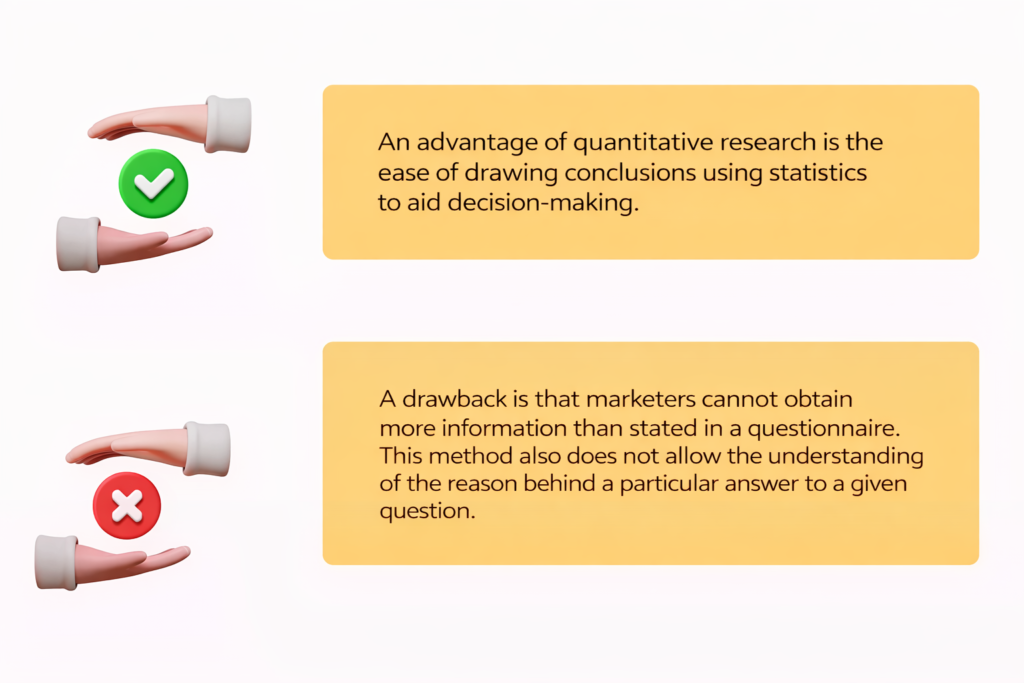 An advantage of quantitative research is the ease of drawing conclusions using statistics to aid decision-making.

A drawback is that marketers cannot obtain more information than stated in a questionnaire. This method also does not allow the understanding of the reason behind a particular answer to a given question.